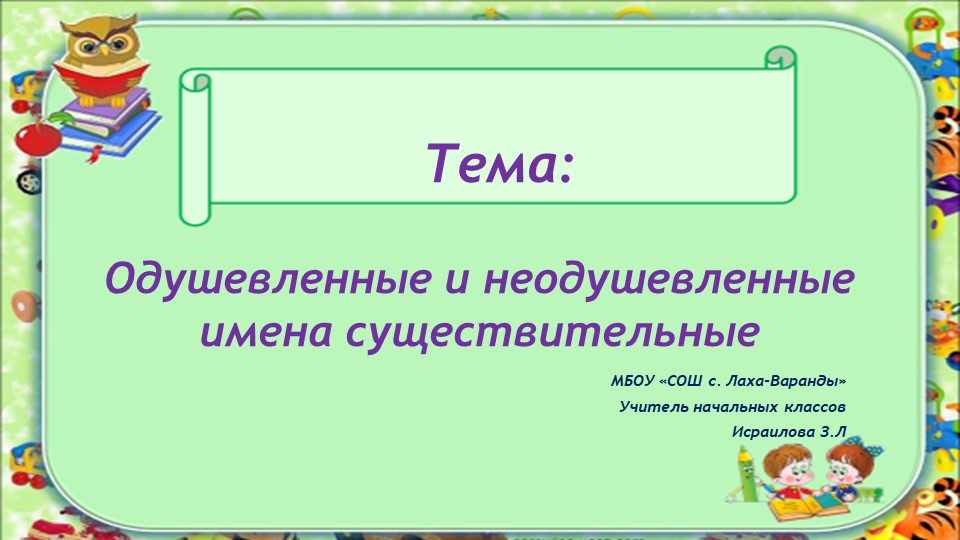 Тема:

Одушевленные и неодушевленные имена существительные

МБОУ «СОШ с. Лаха-Варанды»
Учитель начальных классов
Исраилова З.Л